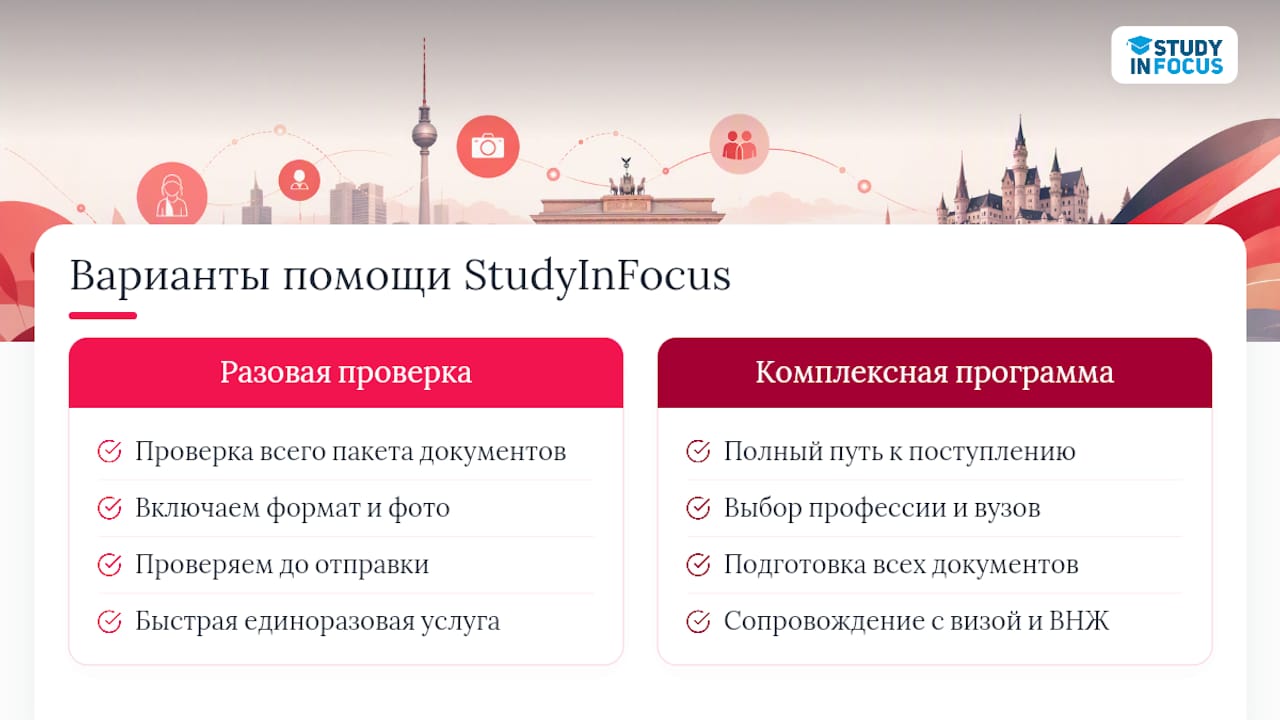 STUDY IN FOCUS

Варианты помощи StudyInFocus

Разовая проверка

Проверка всего пакета документов

Включаем формат и фото

Проверяем до отправки

Быстрая единоразовая услуга

Комплексная программа

Полный путь к поступлению

Выбор профессии и вузов

Подготовка всех документов

Сопровождение с визой и ВНЖ